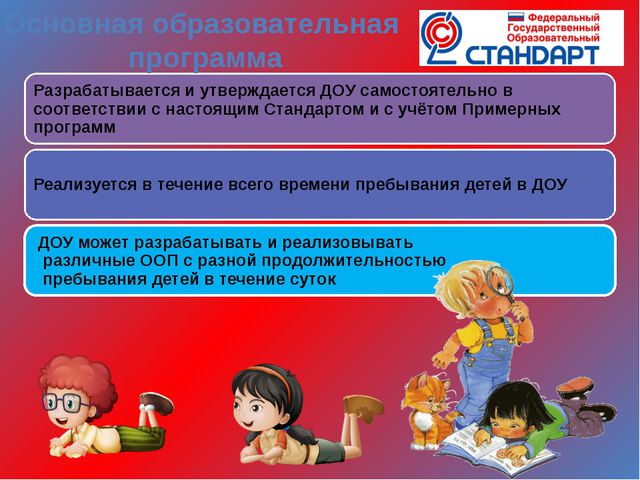 Основная образовательная программа

Федеральный
Государственный
Образовательный
СТАНДАРТ

Разрабатывается и утверждается ДОУ самостоятельно в соответствии с настоящим Стандартом и с учётом Примерных программ

Реализуется в течение всего времени пребывания детей в ДОУ

ДОУ может разрабатывать и реализовывать различные ООП с разной продолжительностью пребывания детей в течение суток